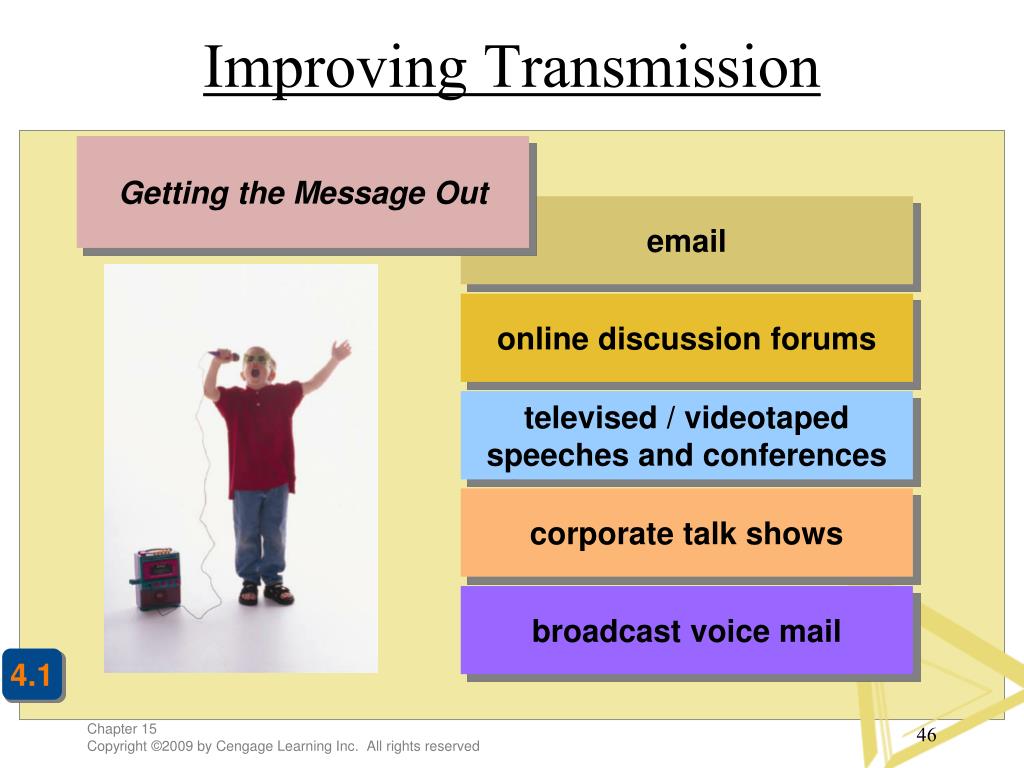 Improving Transmission

Getting the Message Out

email

online discussion forums

televised / videotaped speeches and conferences

corporate talk shows

broadcast voice mail

4.1

Chapter 15
Copyright ©2009 by Cengage Learning Inc. All rights reserved

46